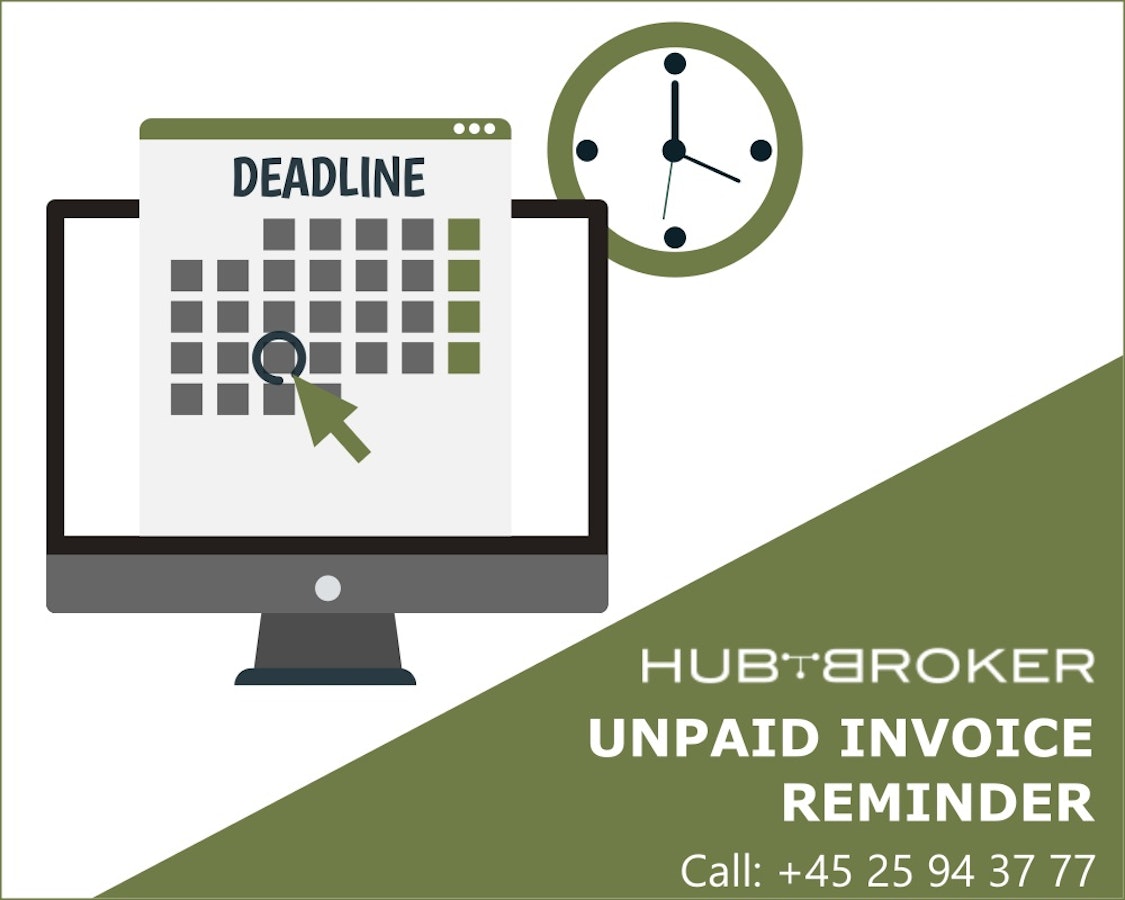 DEADLINE

HUBBROKER

UNPAID INVOICE REMINDER

Call: +45 25 94 37 77